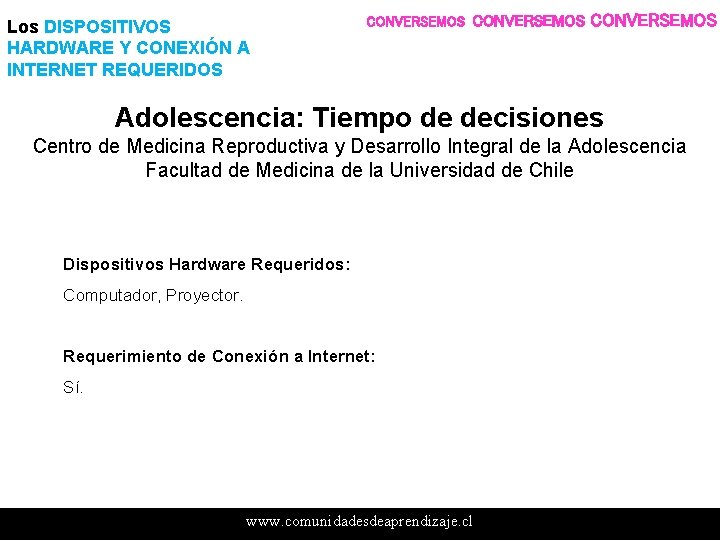 Los DISPOSITIVOS HARDWARE Y CONEXIÓN A INTERNET REQUERIDOS

CONVERSEMOS CONVERSEMOS CONVERSEMOS

Adolescencia: Tiempo de decisiones
Centro de Medicina Reproductiva y Desarrollo Integral de la Adolescencia
Facultad de Medicina de la Universidad de Chile

Dispositivos Hardware Requeridos:

Computador, Proyector.

Requerimiento de Conexión a Internet:

Sí.

www.comunidadesdeaprendizaje.cl